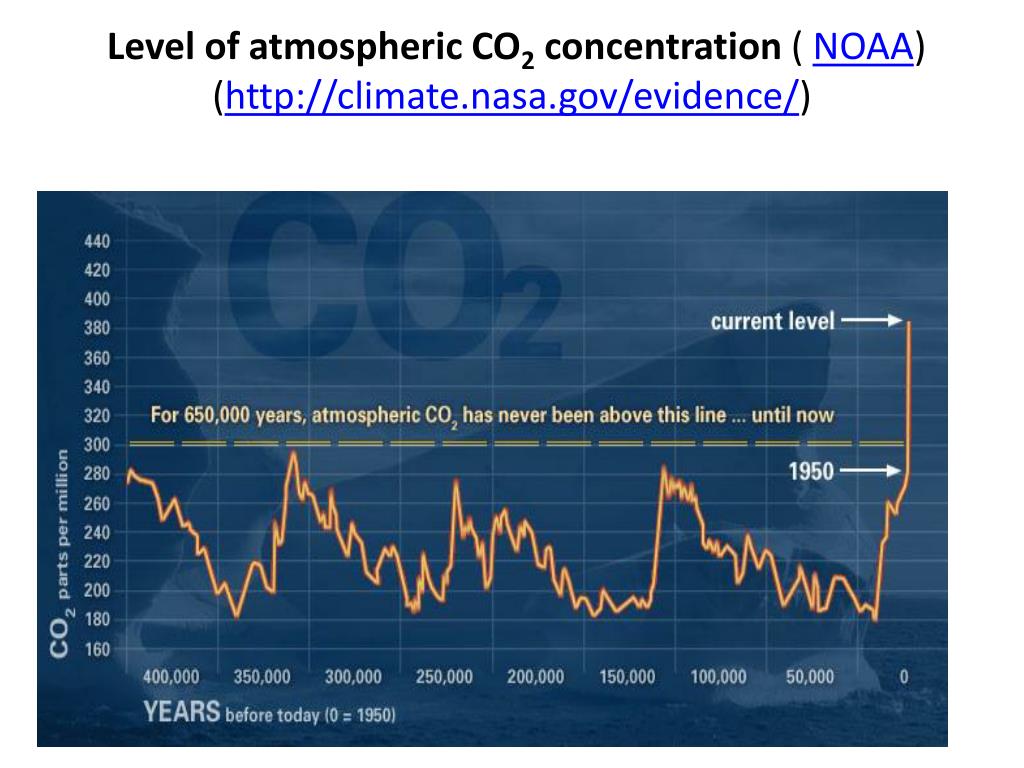 Level of atmospheric $CO_2$ concentration ( NOAA) (http://climate.nasa.gov/evidence/)

$CO_2$

440
420
400
380
360
340
320
300
280
260
240
220
200
180
160

$CO_2$ parts per million

current level

For 650,000 years, atmospheric $CO_2$ has never been above this line ... until now

1950

400,000 350,000 300,000 250,000 200,000 150,000 100,000 50,000 0

YEARS before today (0 = 1950)